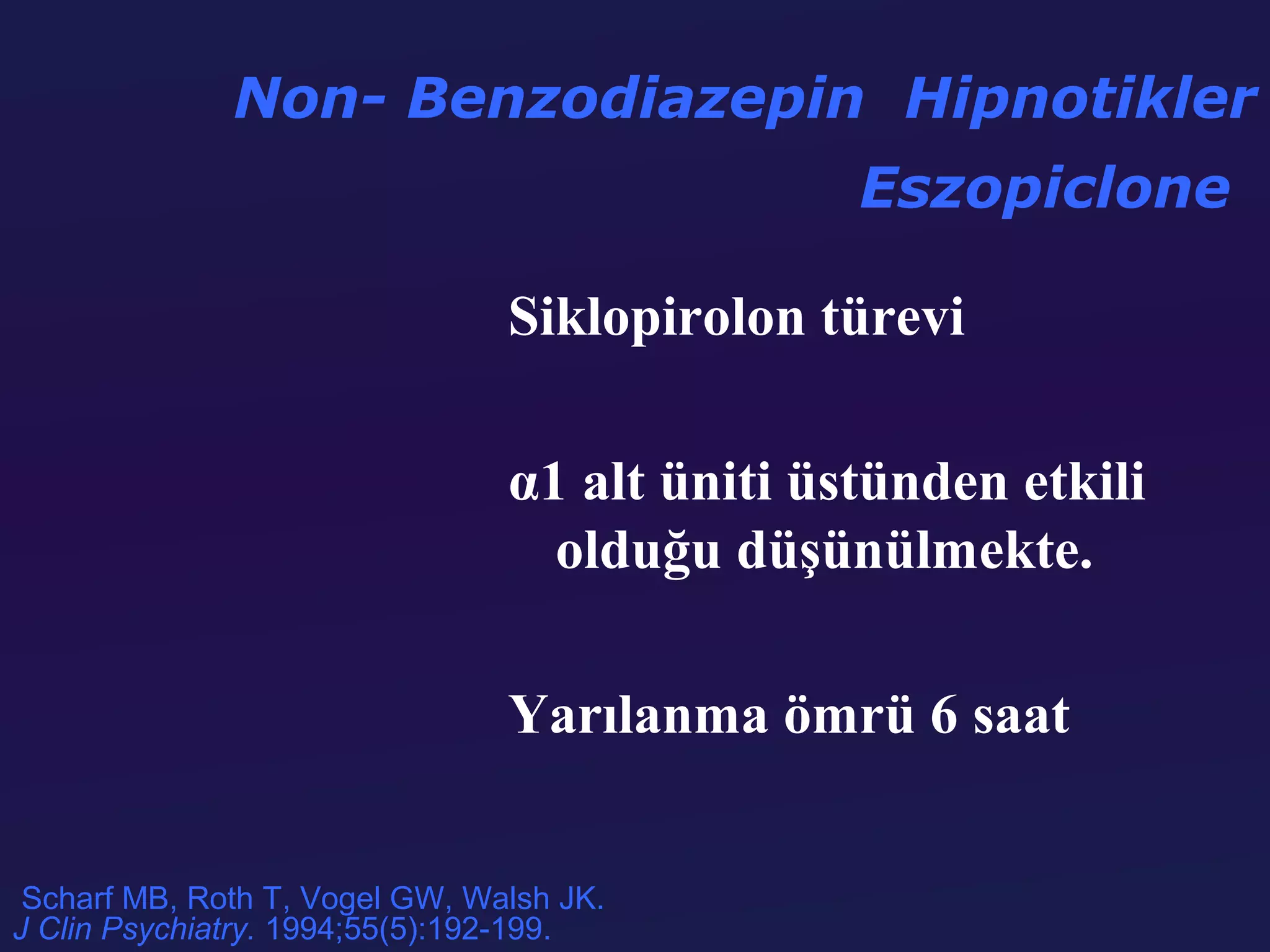 Non- Benzodiazepin Hipnotikler
Eszopiclone

Siklopirolon türevi

α1 alt üniti üstünden etkili olduğu düşünülmekte.

Yarılanma ömrü 6 saat

Scharf MB, Roth T, Vogel GW, Walsh JK.
J Clin Psychiatry. 1994;55(5):192-199.